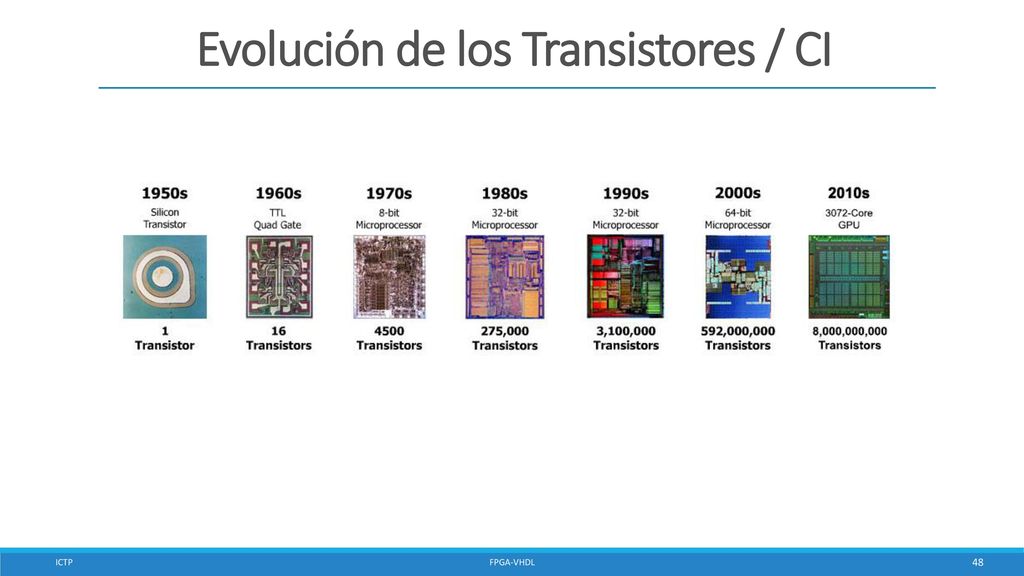 Evolución de los Transistores / CI

1950s
Silicon Transistor
1
Transistor

1960s
TTL Quad Gate
16
Transistors

1970s
8-bit Microprocessor
4500
Transistors

1980s
32-bit Microprocessor
275,000
Transistors

1990s
32-bit Microprocessor
3,100,000
Transistors

2000s
64-bit Microprocessor
592,000,000
Transistors

2010s
3072-Core GPU
8,000,000,000
Transistors

ICTP
FPGA-VHDL
48